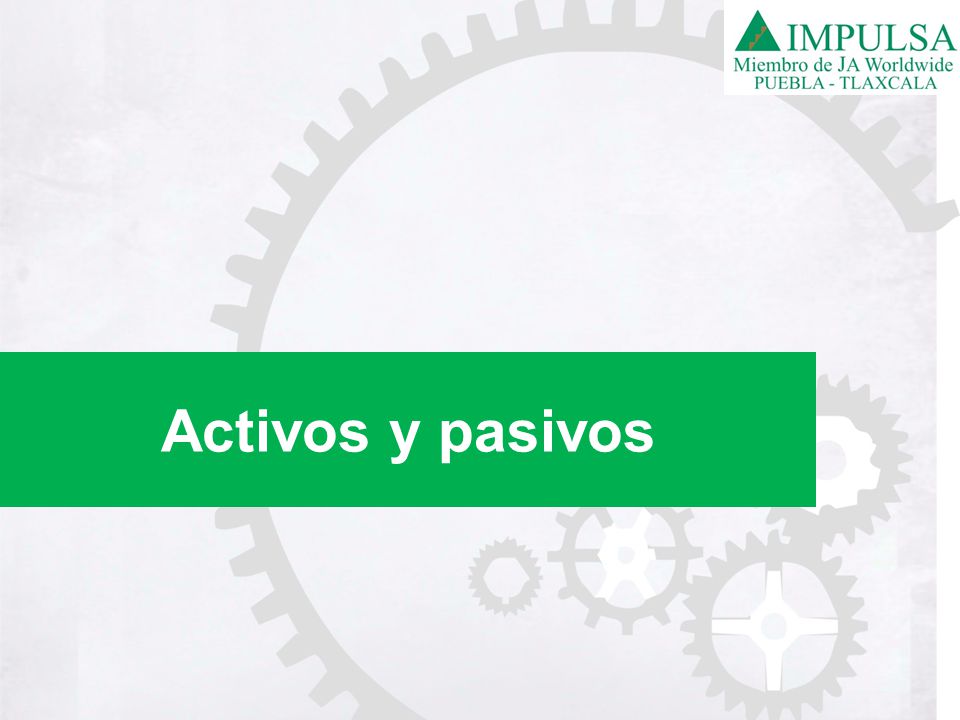 IMPULSA
Miembro de JA Worldwide
PUEBLA - TLAXCALA

Activos y pasivos